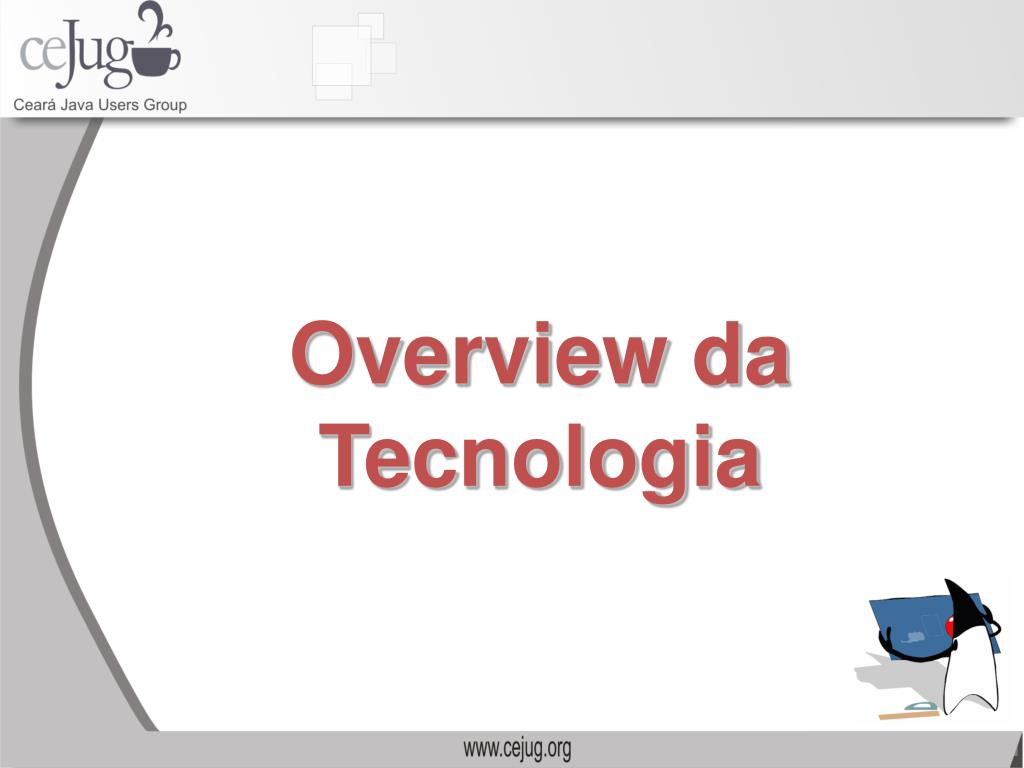 ceJug
Ceará Java Users Group

Overview da Tecnologia

www.cejug.org